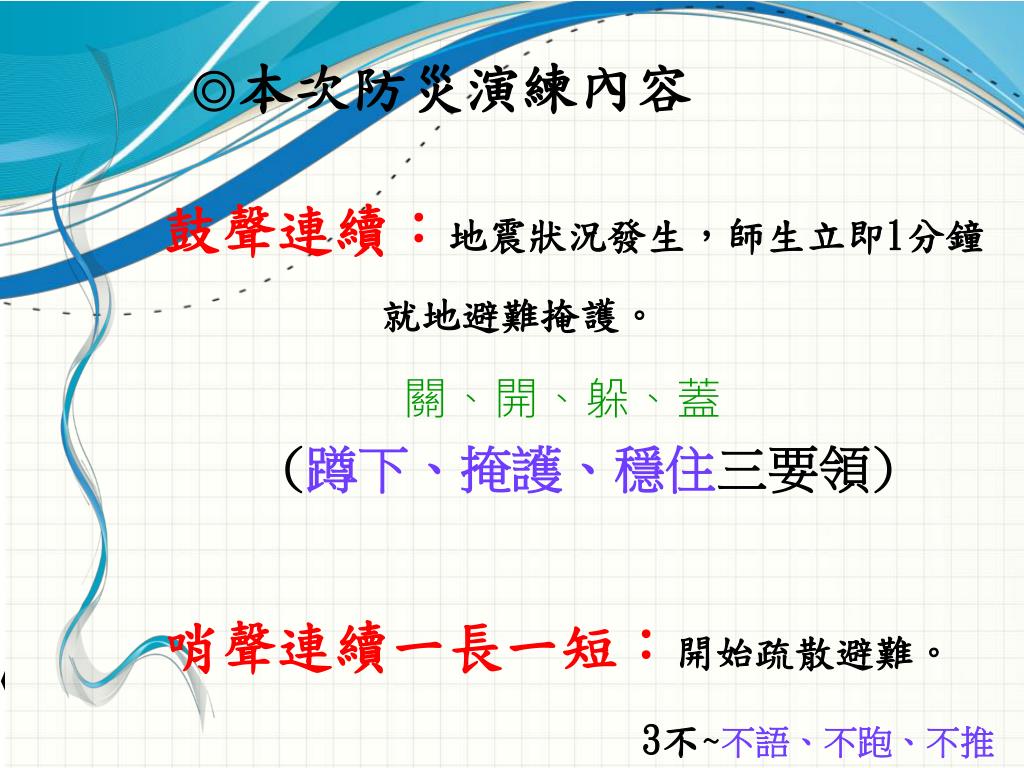 ◎本次防災演練內容

鼓聲連續：地震狀況發生，師生立即1分鐘就地避難掩護。

關、開、躲、蓋

（蹲下、掩護、穩住三要領）

哨聲連續一長一短：開始疏散避難。

3不~不語、不跑、不推